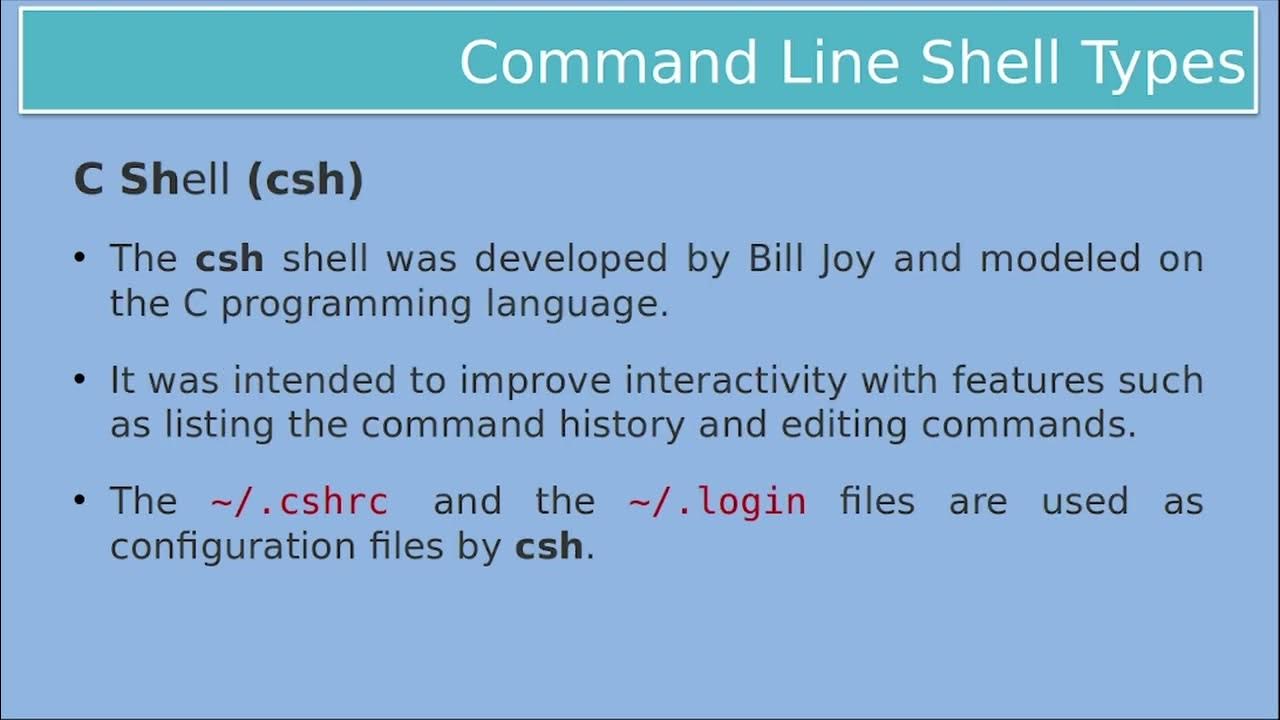 Command Line Shell Types

C Shell (csh)

• The csh shell was developed by Bill Joy and modeled on the C programming language.

• It was intended to improve interactivity with features such as listing the command history and editing commands.

• The ~/.cshrc and the ~/.login files are used as configuration files by csh.